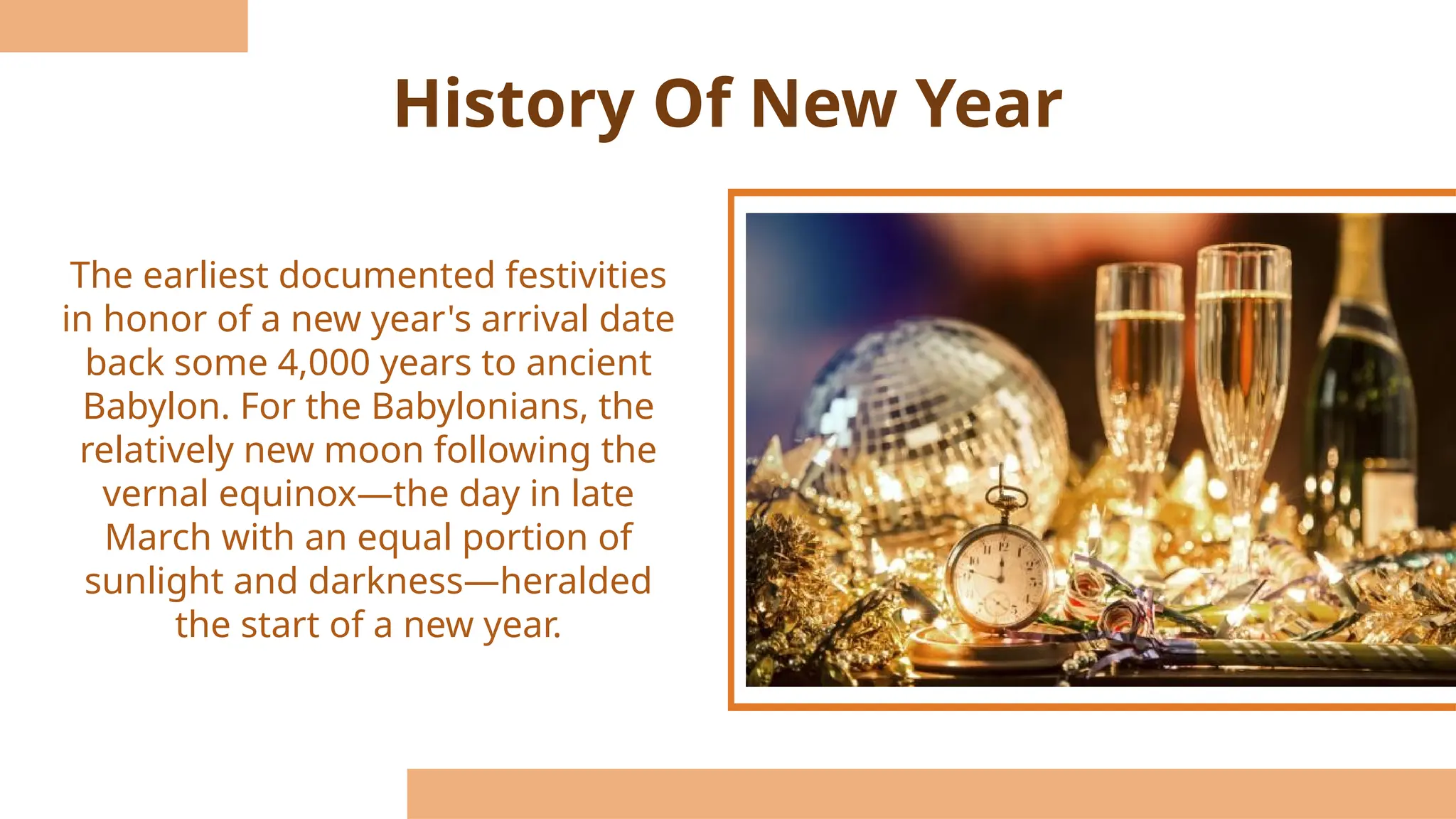 History Of New Year

The earliest documented festivities in honor of a new year's arrival date back some 4,000 years to ancient Babylon. For the Babylonians, the relatively new moon following the vernal equinox—the day in late March with an equal portion of sunlight and darkness—heralded the start of a new year.